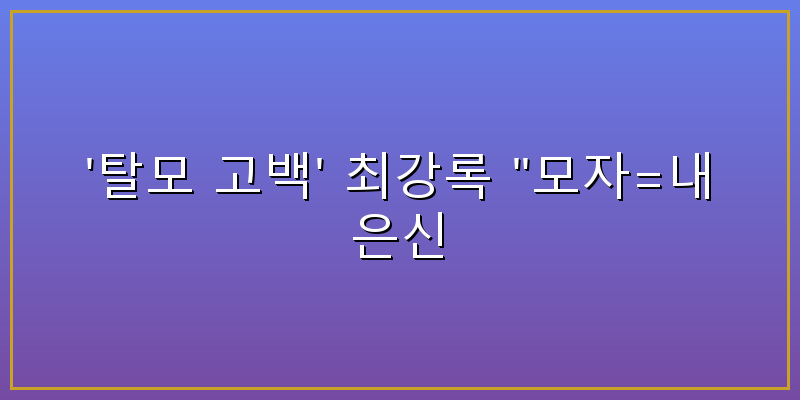 '탈모 고백' 최강록 "모자=내 은신